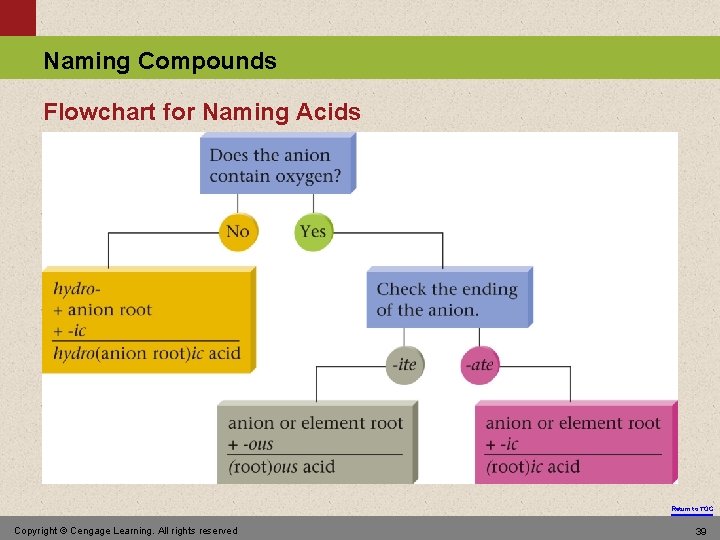 Naming Compounds

Flowchart for Naming Acids

Does the anion contain oxygen?

No

Yes

hydro-
+ anion root
+ -ic
hydro(anion root)ic acid

Check the ending of the anion.

-ite

-ate

anion or element root
+ -ous
(root)ous acid

anion or element root
+ -ic
(root)ic acid

Return to TOC

Copyright © Cengage Learning. All rights reserved

39